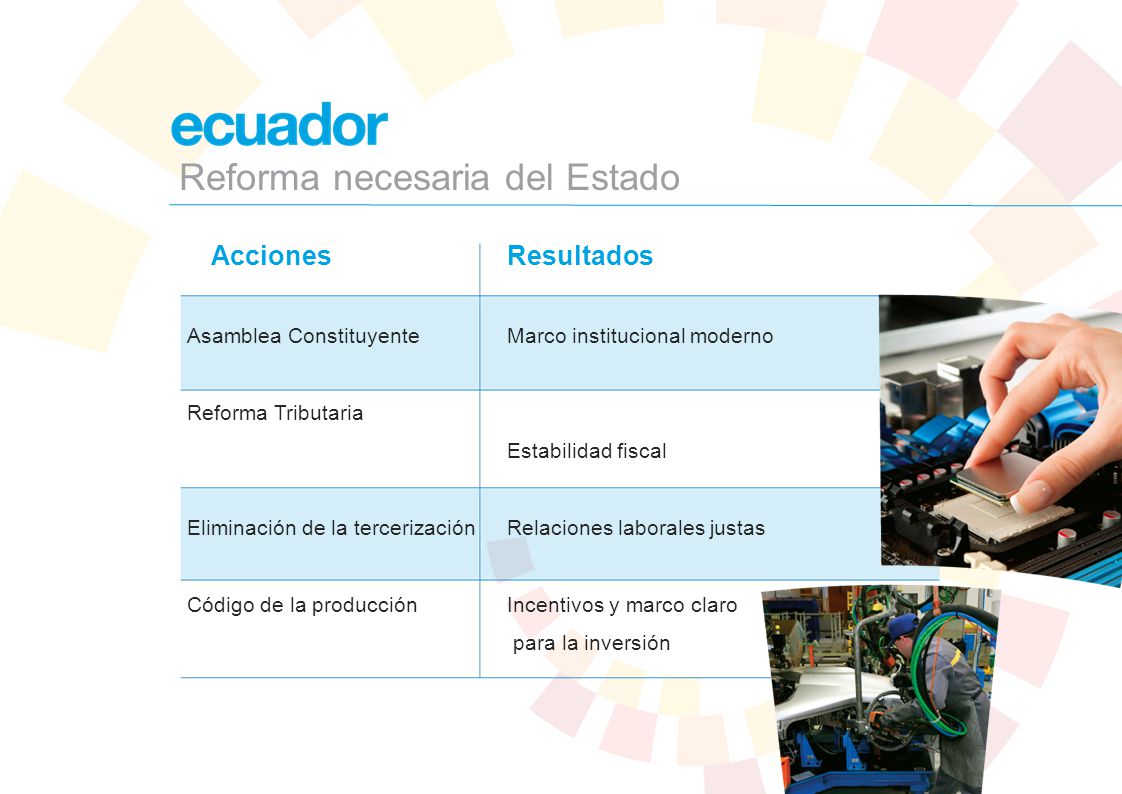 ecuador
Reforma necesaria del Estado

| Acciones | Resultados |
|---|---|
| Asamblea Constituyente | Marco institucional moderno |
| Reforma Tributaria | Estabilidad fiscal |
| Eliminación de la tercerización | Relaciones laborales justas |
| Código de la producción | Incentivos y marco claro para la inversión |